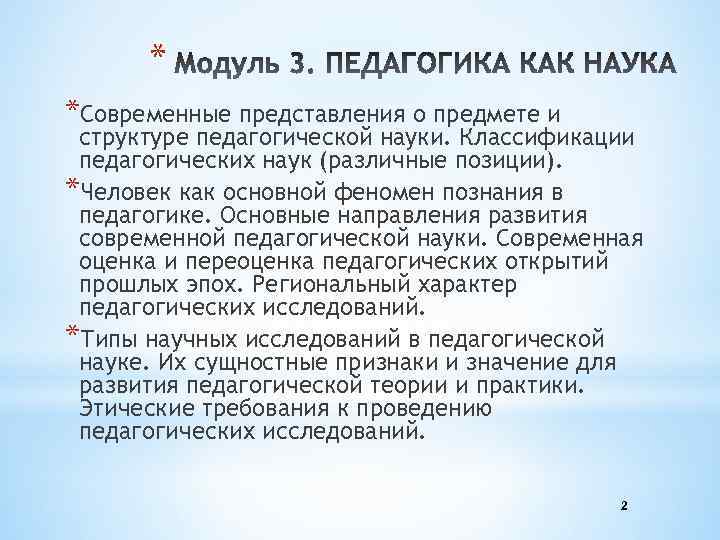 * Модуль 3. ПЕДАГОГИКА КАК НАУКА

*Современные представления о предмете и структуре педагогической науки. Классификации педагогических наук (различные позиции).

*Человек как основной феномен познания в педагогике. Основные направления развития современной педагогической науки. Современная оценка и переоценка педагогических открытий прошлых эпох. Региональный характер педагогических исследований.

*Типы научных исследований в педагогической науке. Их сущностные признаки и значение для развития педагогической теории и практики. Этические требования к проведению педагогических исследований.

2